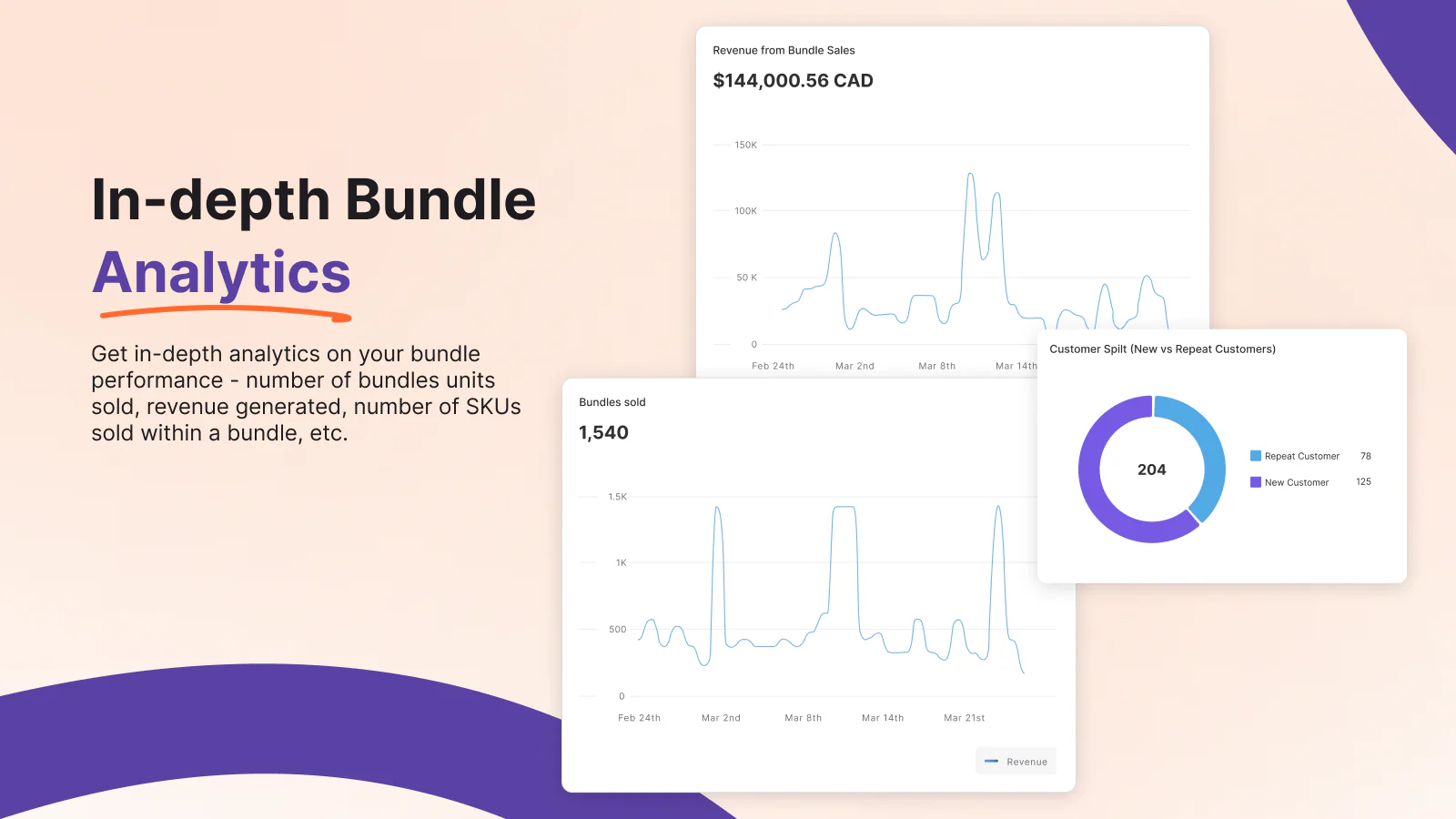 In-depth Bundle Analytics

Get in-depth analytics on your bundle performance - number of bundles units sold, revenue generated, number of SKUs sold within a bundle, etc.

Revenue from Bundle Sales

$144,000.56 CAD

150K
100K
50 K
0

Feb 24th Mar 2nd Mar 8th Mar 14th

Bundles sold

1,540

1.5K
1K
500
0

Feb 24th Mar 2nd Mar 8th Mar 14th Mar 21st

Revenue

Customer Spilt (New vs Repeat Customers)

204

Repeat Customer 78
New Customer 125